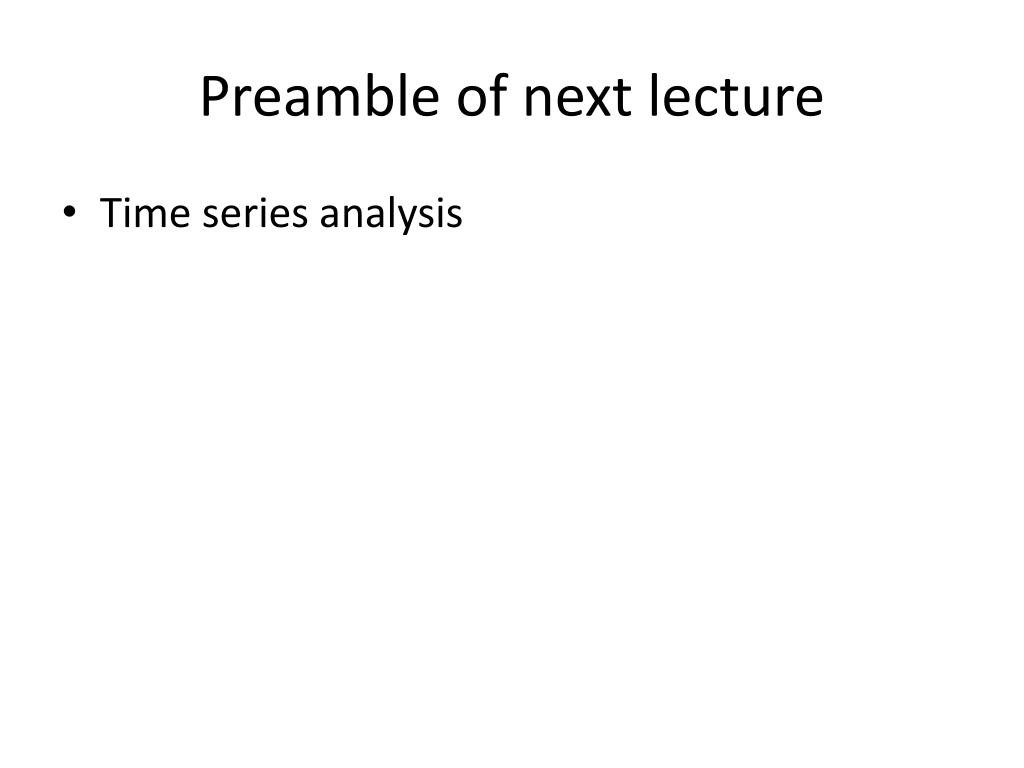 Preamble of next lecture

• Time series analysis